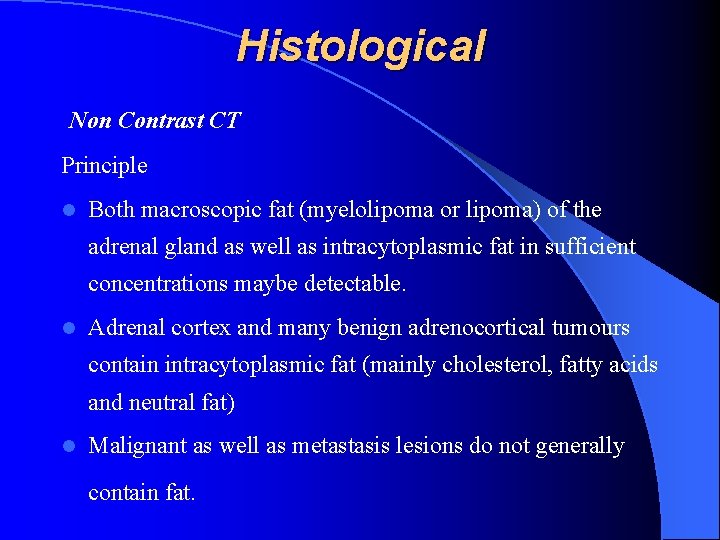 Histological

Non Contrast CT

Principle

- Both macroscopic fat (myelolipoma or lipoma) of the adrenal gland as well as intracytoplasmic fat in sufficient concentrations maybe detectable.
- Adrenal cortex and many benign adrenocortical tumours contain intracytoplasmic fat (mainly cholesterol, fatty acids and neutral fat)
- Malignant as well as metastasis lesions do not generally contain fat.